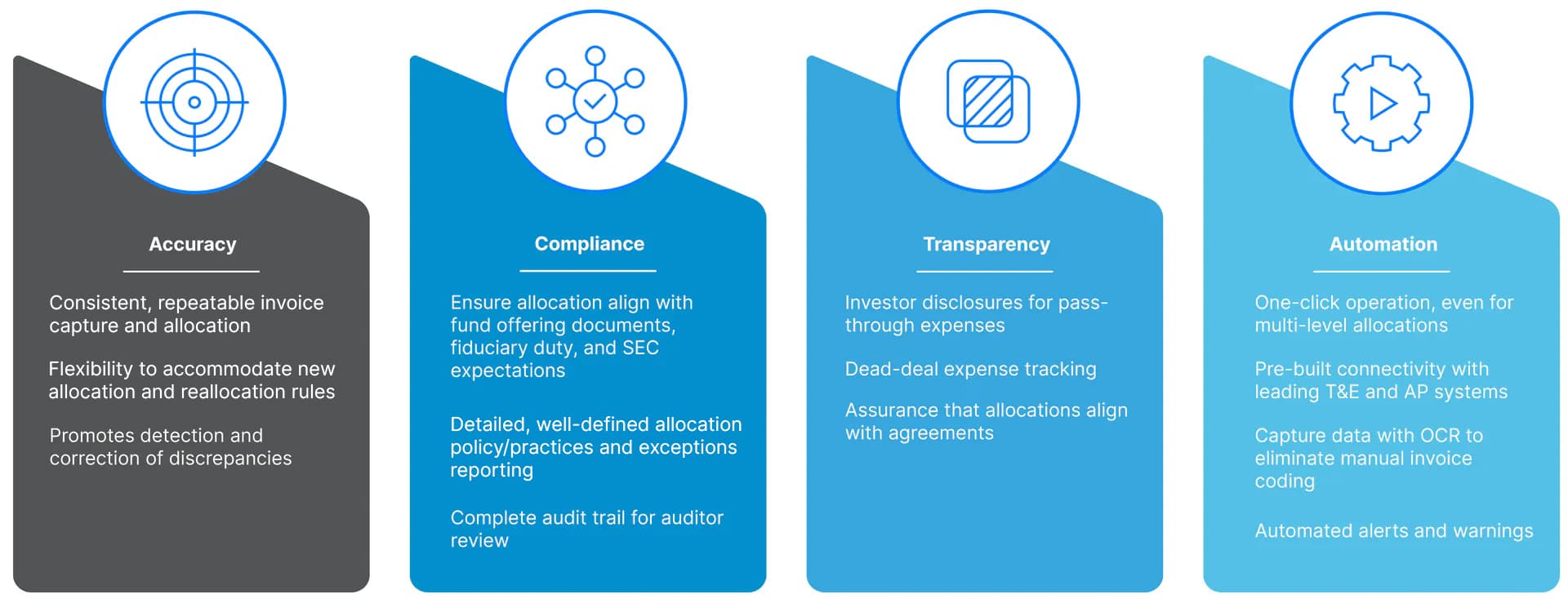 Accuracy

Consistent, repeatable invoice capture and allocation

Flexibility to accommodate new allocation and reallocation rules

Promotes detection and correction of discrepancies

Compliance

Ensure allocation align with fund offering documents, fiduciary duty, and SEC expectations

Detailed, well-defined allocation policy/practices and exceptions reporting

Complete audit trail for auditor review

Transparency

Investor disclosures for pass-through expenses

Dead-deal expense tracking

Assurance that allocations align with agreements

Automation

One-click operation, even for multi-level allocations

Pre-built connectivity with leading T&E and AP systems

Capture data with OCR to eliminate manual invoice coding

Automated alerts and warnings